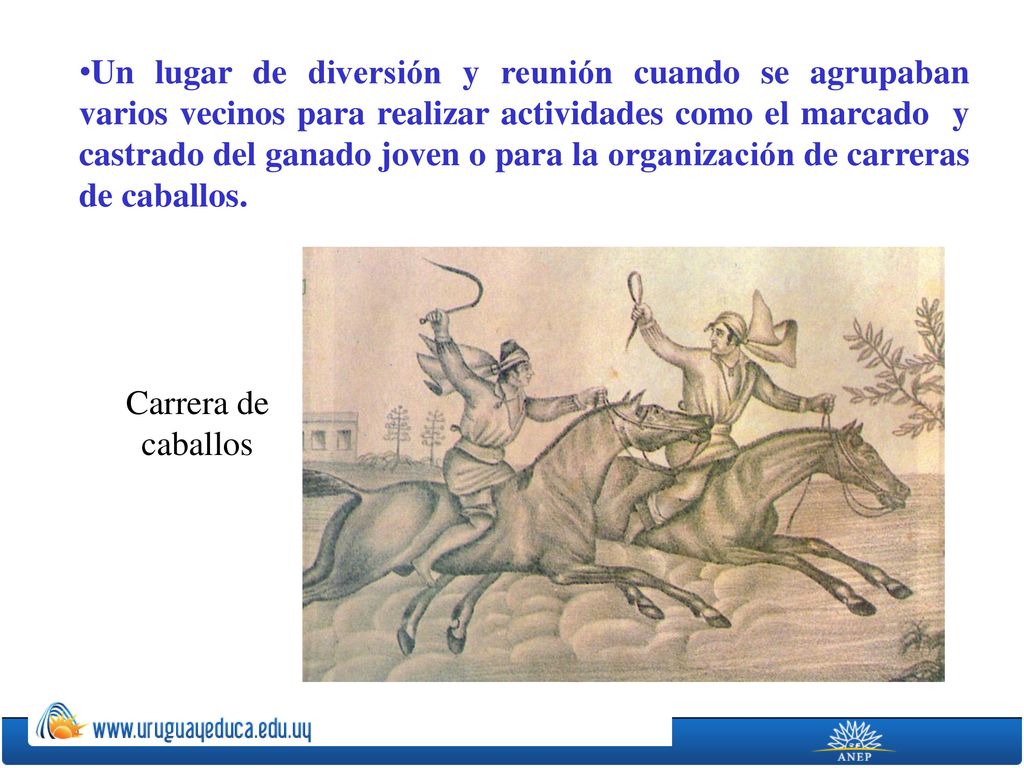 •Un lugar de diversión y reunión cuando se agrupaban varios vecinos para realizar actividades como el marcado y castrado del ganado joven o para la organización de carreras de caballos.

Carrera de caballos

www.uruguayeduca.edu.uy

ANEP